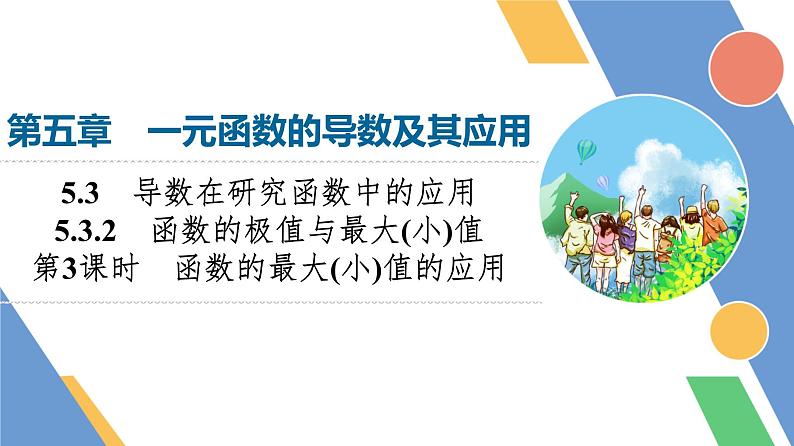 第五章　一元函数的导数及其应用

5.3　导数在研究函数中的应用
5.3.2　函数的极值与最大(小)值
第3课时　函数的最大(小)值的应用